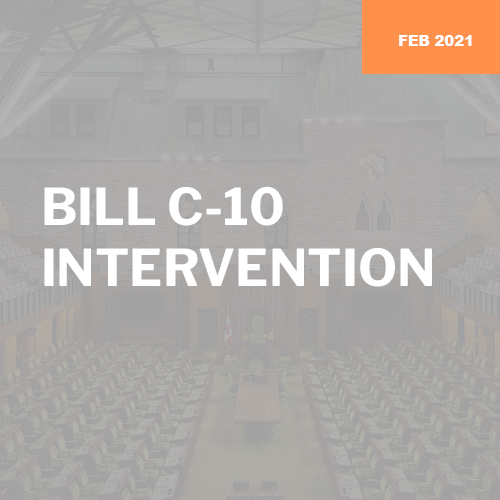 FEB 2021

BILL C-10 INTERVENTION